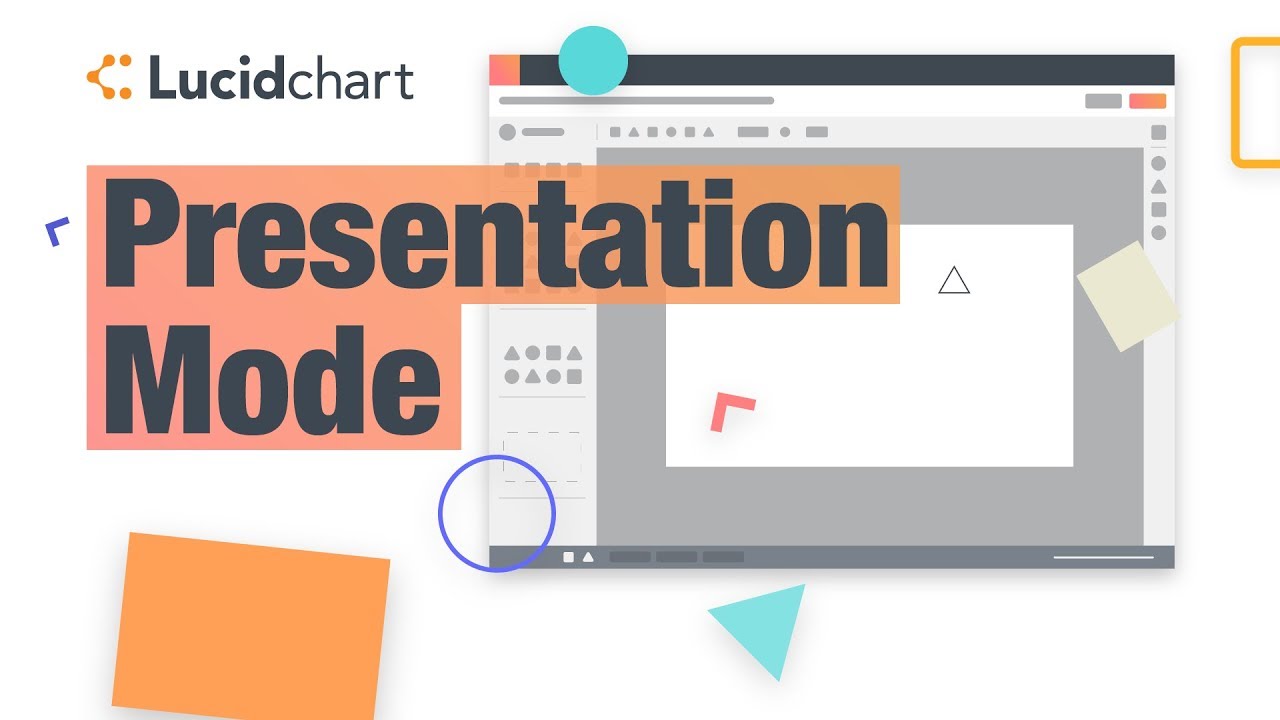 Lucidchart

Presentation Mode